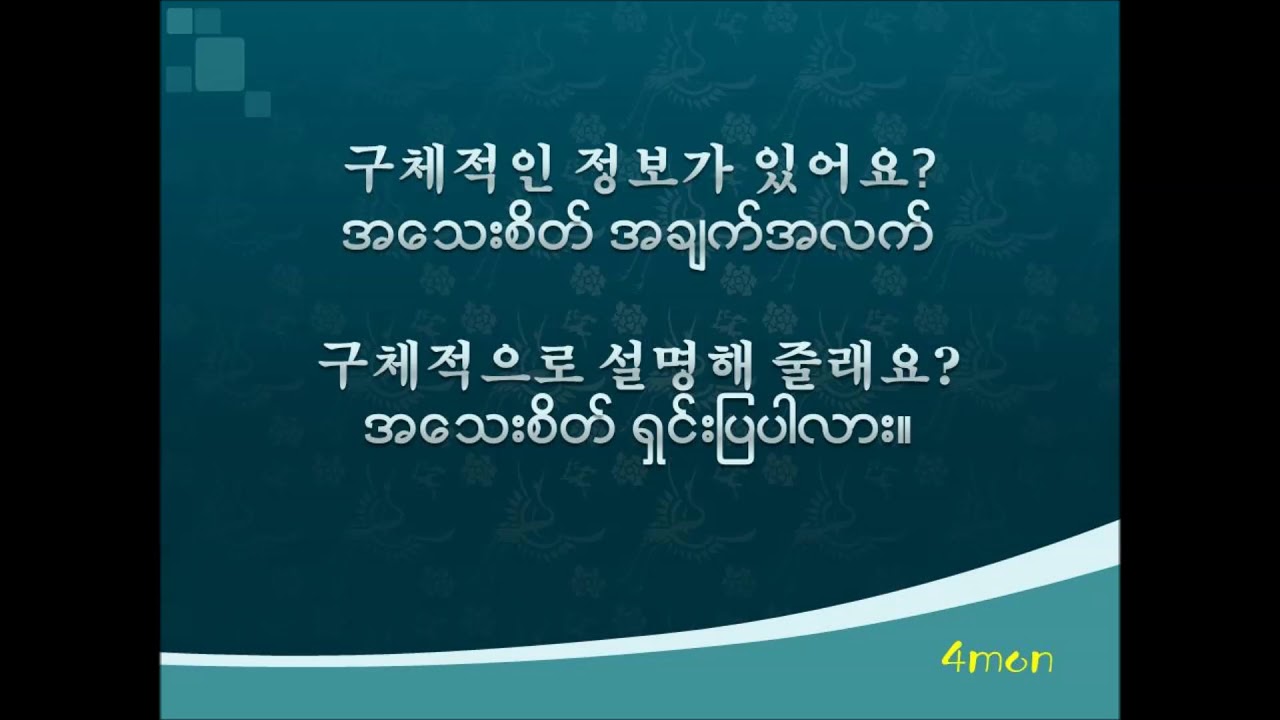 구체적인 정보가 있어요?
အသေးစိတ် အချက်အလက်

구체적으로 설명해 줄래요?
အသေးစိတ် ရှင်းပြပါလား။

4mon